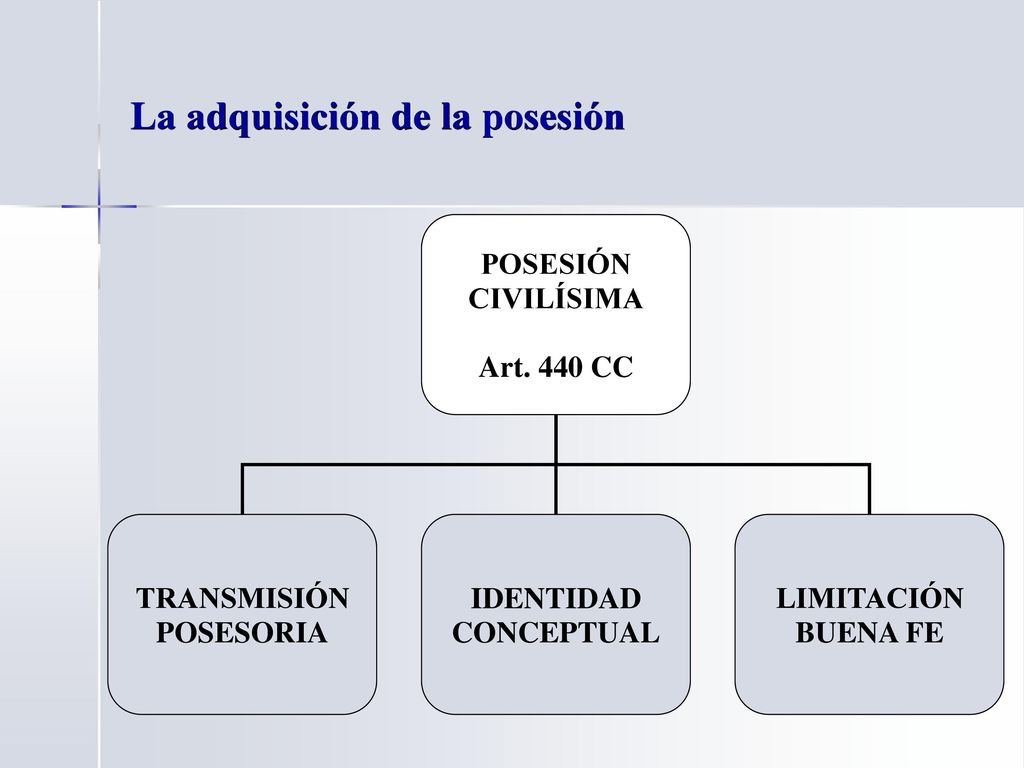 La adquisición de la posesión

POSESIÓN CIVILÍSIMA

Art. 440 CC

TRANSMISIÓN POSESORIA

IDENTIDAD CONCEPTUAL

LIMITACIÓN BUENA FE